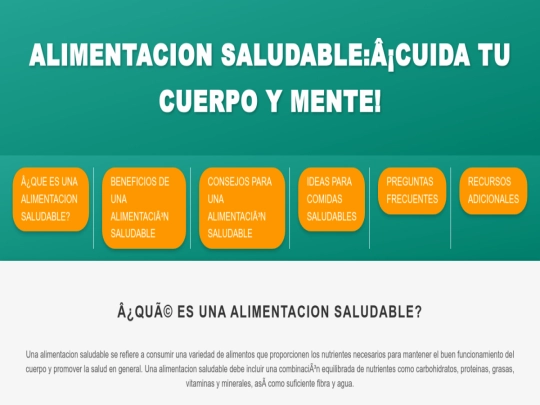 ALIMENTACION SALUDABLE:Â¡CUIDA TU CUERPO Y MENTE!

Â¿QUE ES UNA ALIMENTACION SALUDABLE?

BENEFICIOS DE UNA ALIMENTACIÃ³N SALUDABLE

CONSEJOS PARA UNA ALIMENTACIÃ³N SALUDABLE

IDEAS PARA COMIDAS SALUDABLES

PREGUNTAS FRECUENTES

RECURSOS ADICIONALES

Â¿QUÃ© ES UNA ALIMENTACION SALUDABLE?

Una alimentacion saludable se refiere a consumir una variedad de alimentos que proporcionen los nutrientes necesarios para mantener el buen funcionamiento del cuerpo y promover la salud en general. Una alimentacion saludable debe incluir una combinaciÃ³n equilibrada de nutrientes como carbohidratos, proteinas, grasas, vitaminas y minerales, asÃ como suficiente fibra y agua.